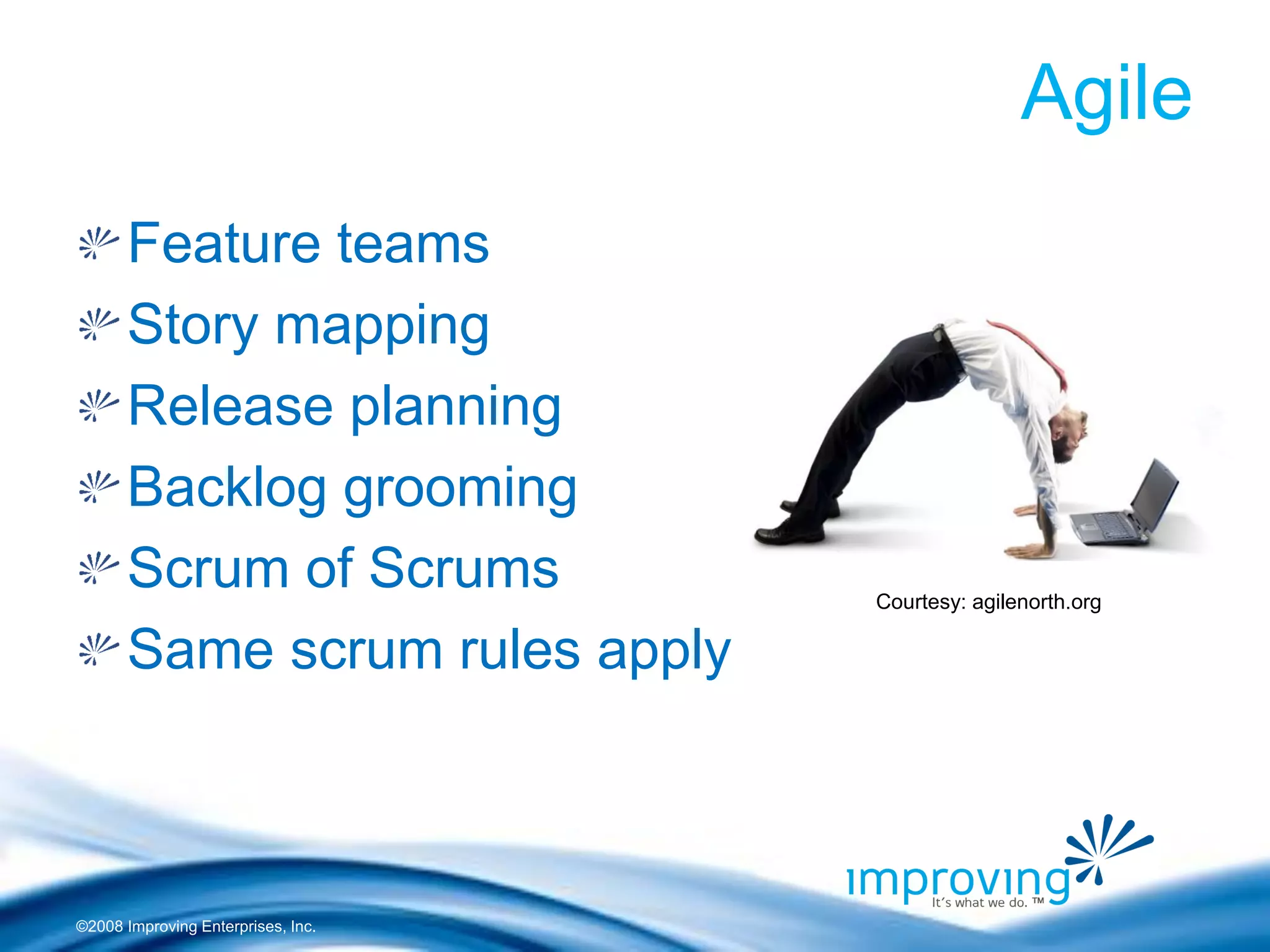 Agile

Feature teams
Story mapping
Release planning
Backlog grooming
Scrum of Scrums
Same scrum rules apply

Courtesy: agilenorth.org

improving
It's what we do. ™

©2008 Improving Enterprises, Inc.